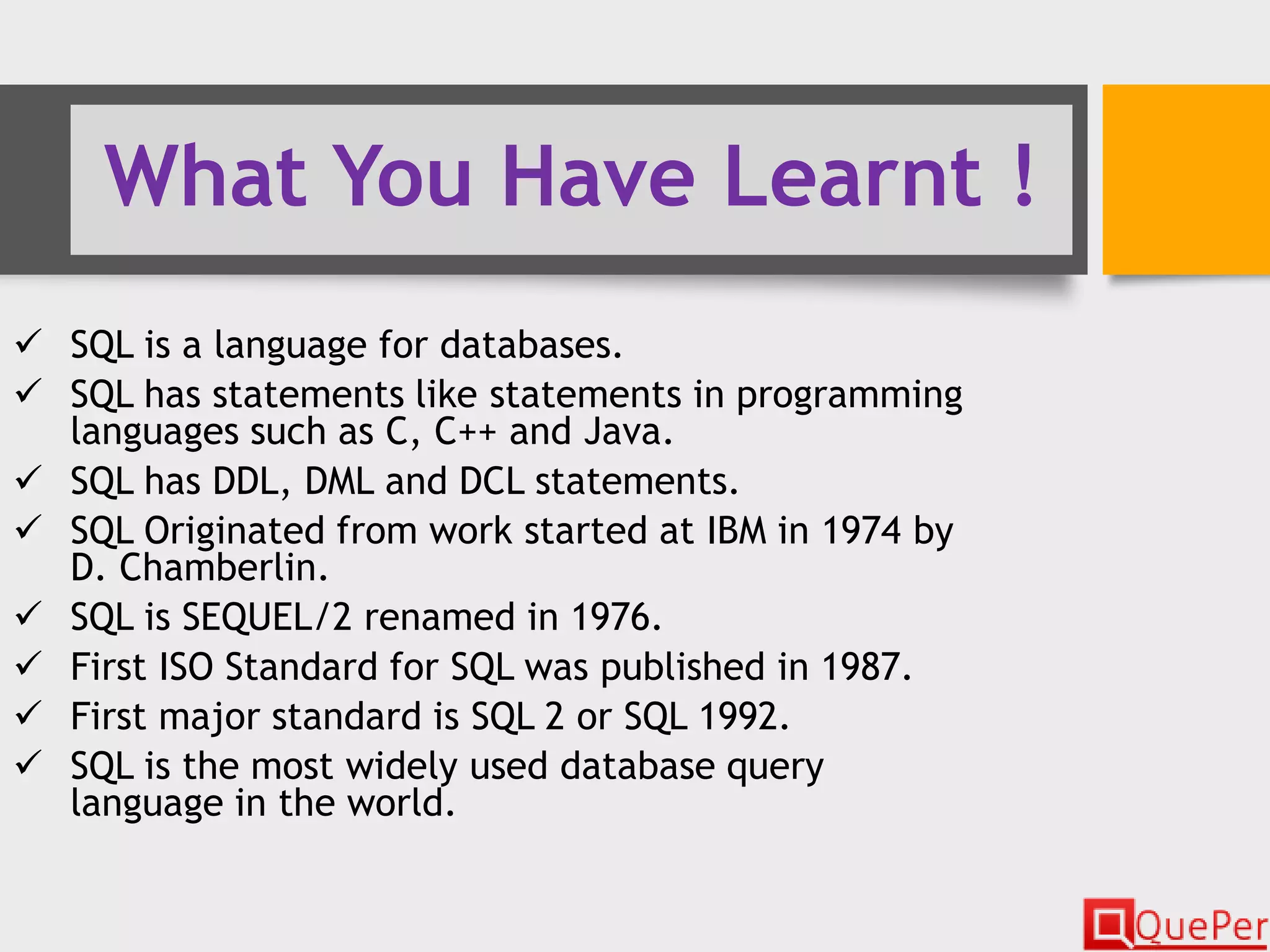 What You Have Learnt !

✓ SQL is a language for databases.

✓ SQL has statements like statements in programming languages such as C, C++ and Java.

✓ SQL has DDL, DML and DCL statements.

✓ SQL Originated from work started at IBM in 1974 by D. Chamberlin.

✓ SQL is SEQUEL/2 renamed in 1976.

✓ First ISO Standard for SQL was published in 1987.

✓ First major standard is SQL 2 or SQL 1992.

✓ SQL is the most widely used database query language in the world.

QuePer